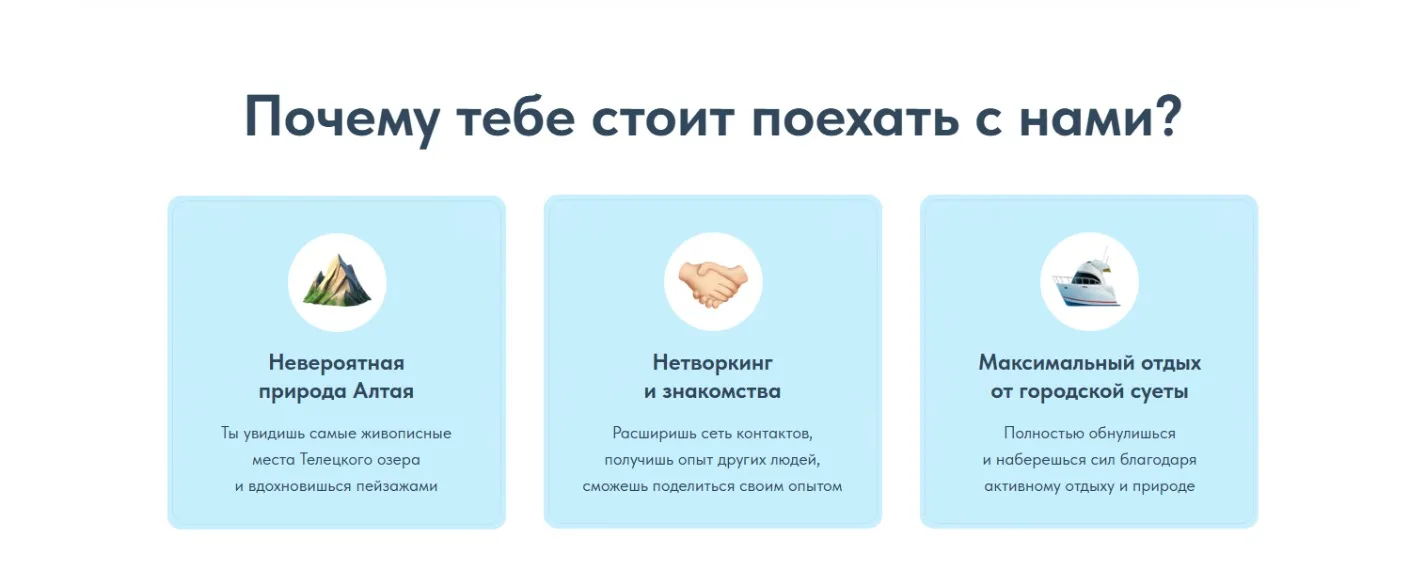 Почему тебе стоит поехать с нами?

Невероятная
природа Алтая

Ты увидишь самые живописные места Телецкого озера и вдохновишься пейзажами

Нетворкинг
и знакомства

Расширишь сеть контактов, получишь опыт других людей, сможешь поделиться своим опытом

Максимальный отдых
от городской суеты

Полностью обнулишься и наберешься сил благодаря активному отдыху и природе